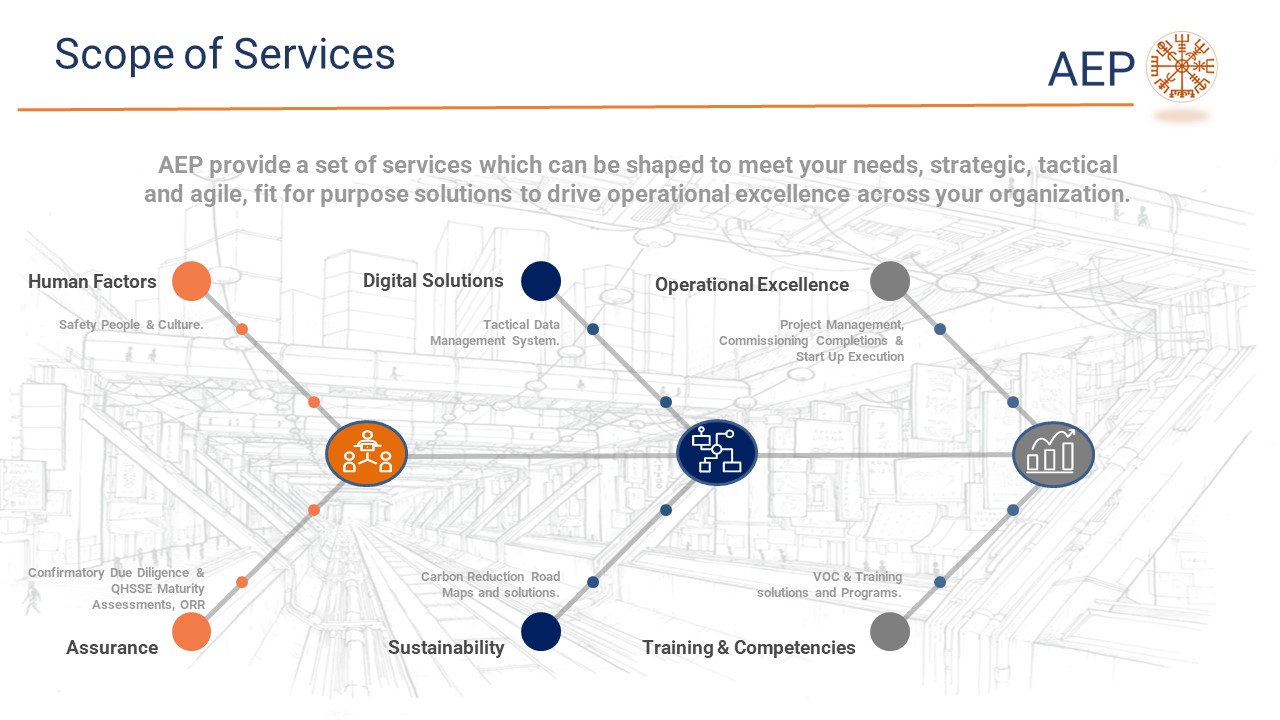 Scope of Services

AEP

AEP provide a set of services which can be shaped to meet your needs, strategic, tactical and agile, fit for purpose solutions to drive operational excellence across your organization.

Human Factors

Safety People & Culture.

Digital Solutions

Tactical Data Management System.

Operational Excellence

Project Management, Commissioning Completions & Start Up Execution

Confirmatory Due Diligence & QHSSE Maturity Assessments, ORR

Assurance

Carbon Reduction Road Maps and solutions.

Sustainability

VOC & Training solutions and Programs.

Training & Competencies